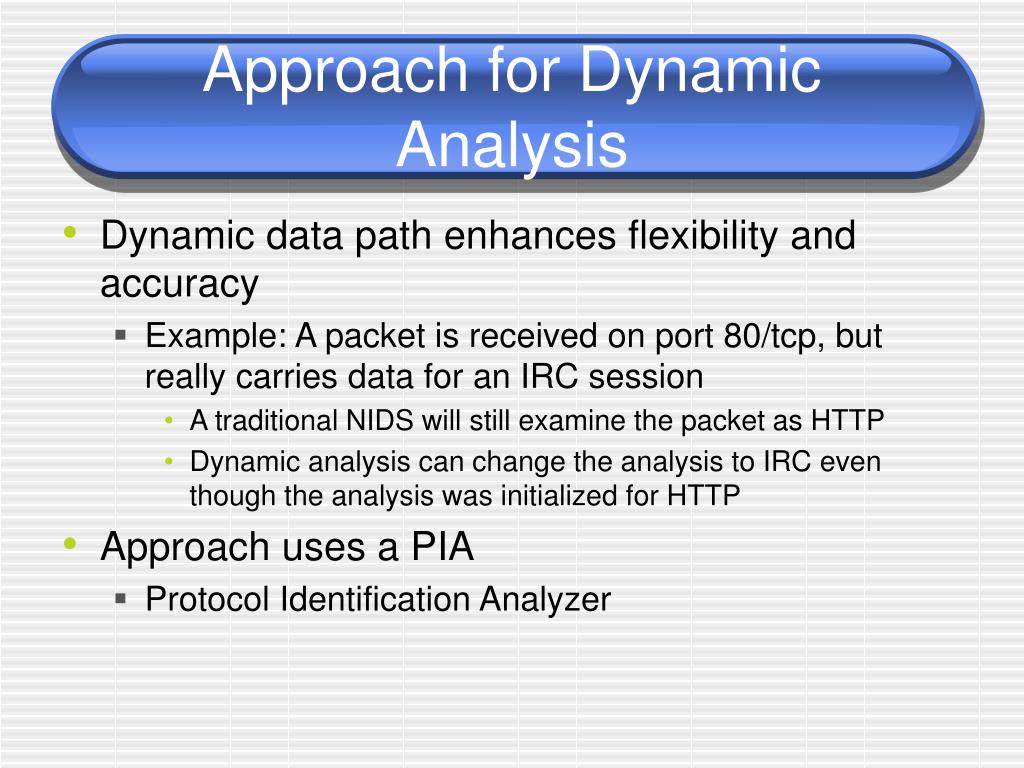 Approach for Dynamic Analysis

• Dynamic data path enhances flexibility and accuracy
▪ Example: A packet is received on port 80/tcp, but really carries data for an IRC session
• A traditional NIDS will still examine the packet as HTTP
• Dynamic analysis can change the analysis to IRC even though the analysis was initialized for HTTP
• Approach uses a PIA
▪ Protocol Identification Analyzer